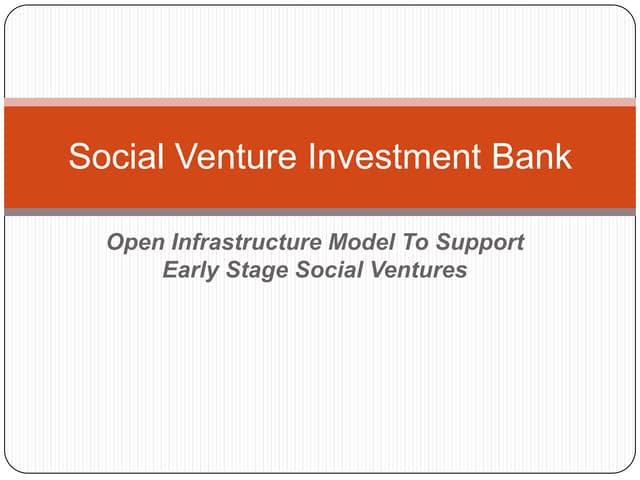 Social Venture Investment Bank

Open Infrastructure Model To Support Early Stage Social Ventures